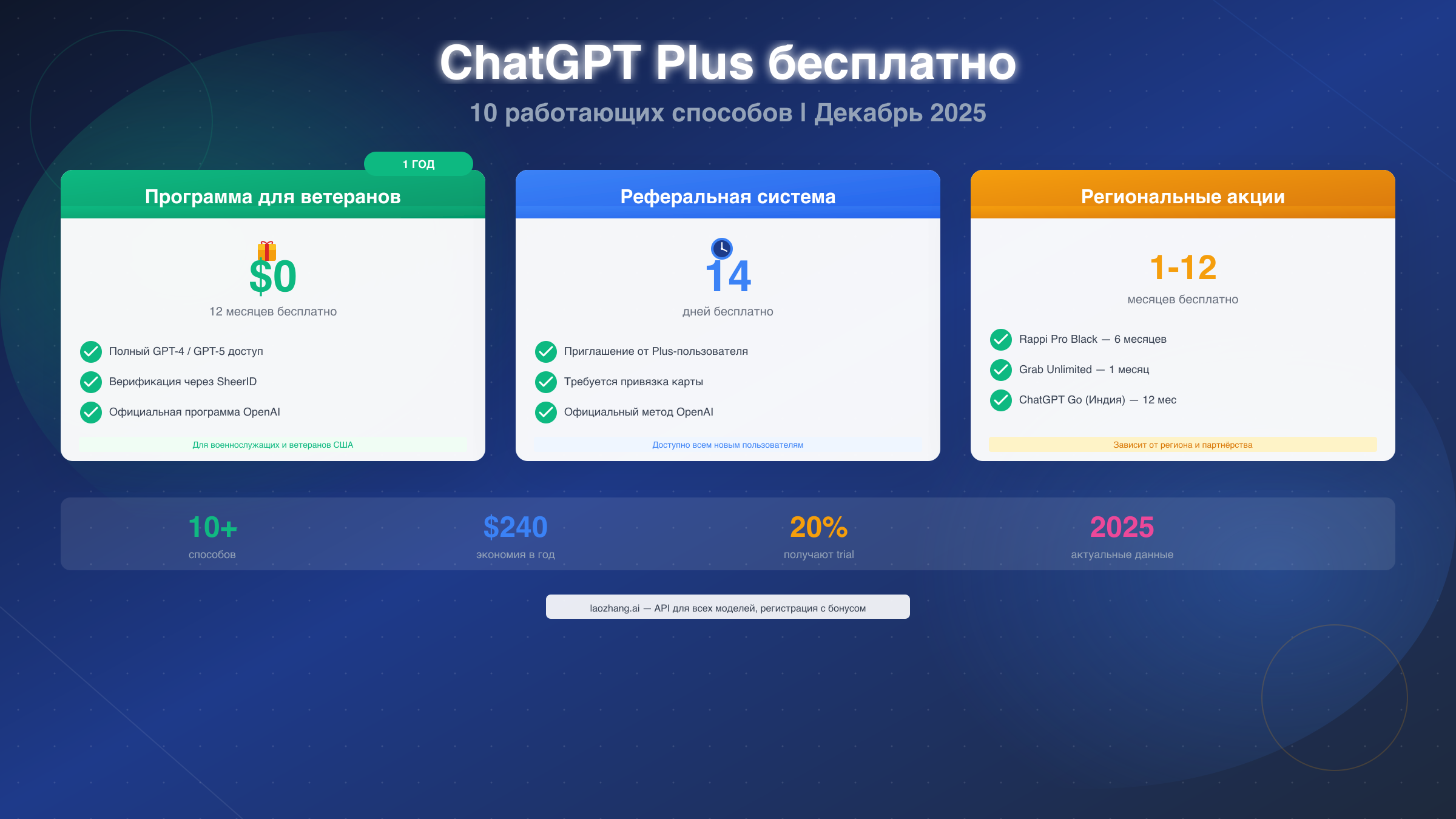 ChatGPT Plus бесплатно

10 работающих способов | Декабрь 2025

1 ГОД

Программа для ветеранов

$0

12 месяцев бесплатно

Полный GPT-4 / GPT-5 доступ

Верификация через SheerID

Официальная программа OpenAI

Для военнослужащих и ветеранов США

Реферальная система

14

дней бесплатно

Приглашение от Plus-пользователя

Требуется привязка карты

Официальный метод OpenAI

Доступно всем новым пользователям

Региональные акции

1-12

месяцев бесплатно

Rappi Pro Black — 6 месяцев

Grab Unlimited — 1 месяц

ChatGPT Go (Индия) — 12 мес

Зависит от региона и партнёрства

10+
способов

$240
экономия в год

20%
получают trial

2025
актуальные данные

laozhang.ai — API для всех моделей, регистрация с бонусом